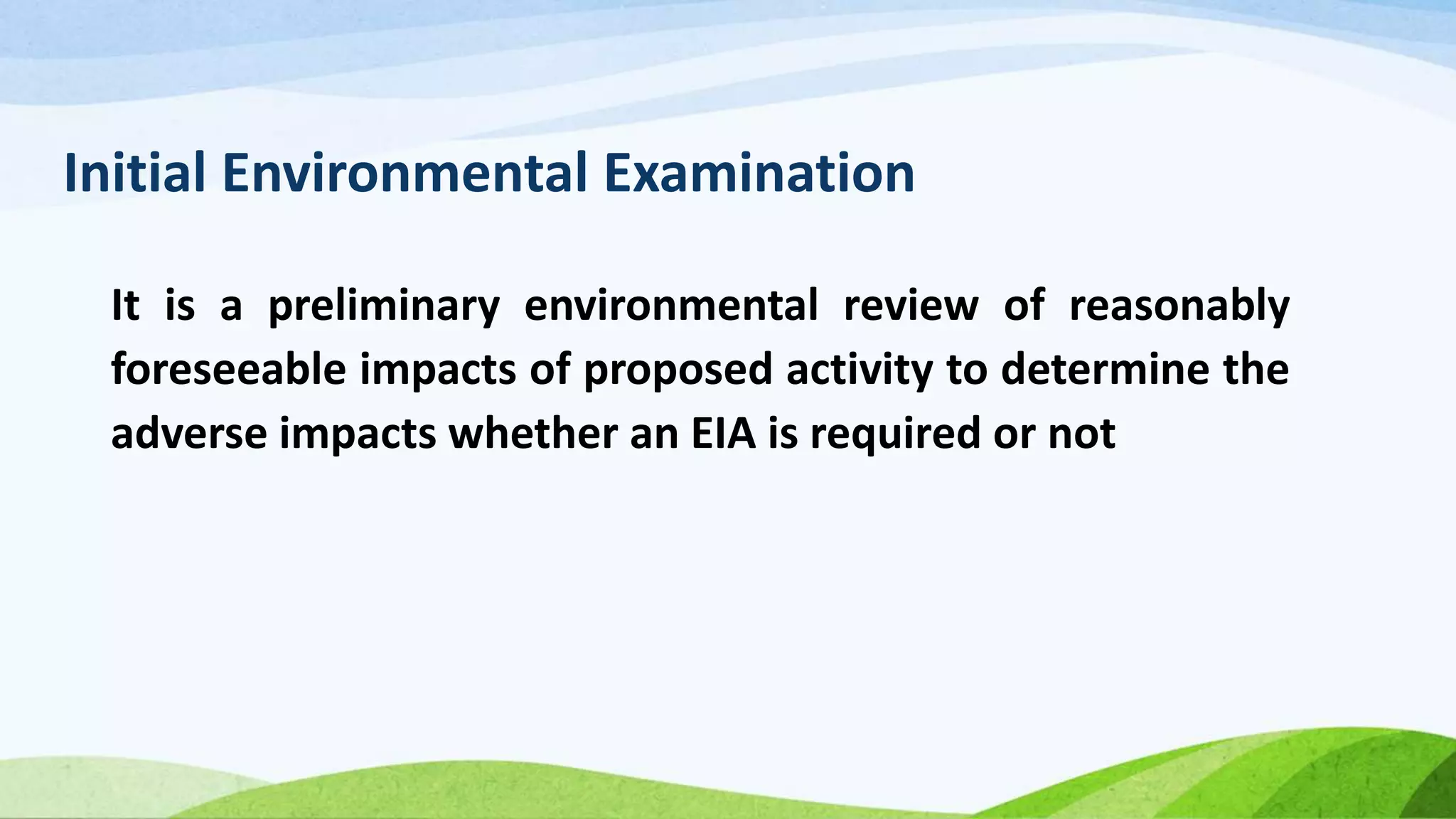 Initial Environmental Examination

It is a preliminary environmental review of reasonably foreseeable impacts of proposed activity to determine the adverse impacts whether an EIA is required or not